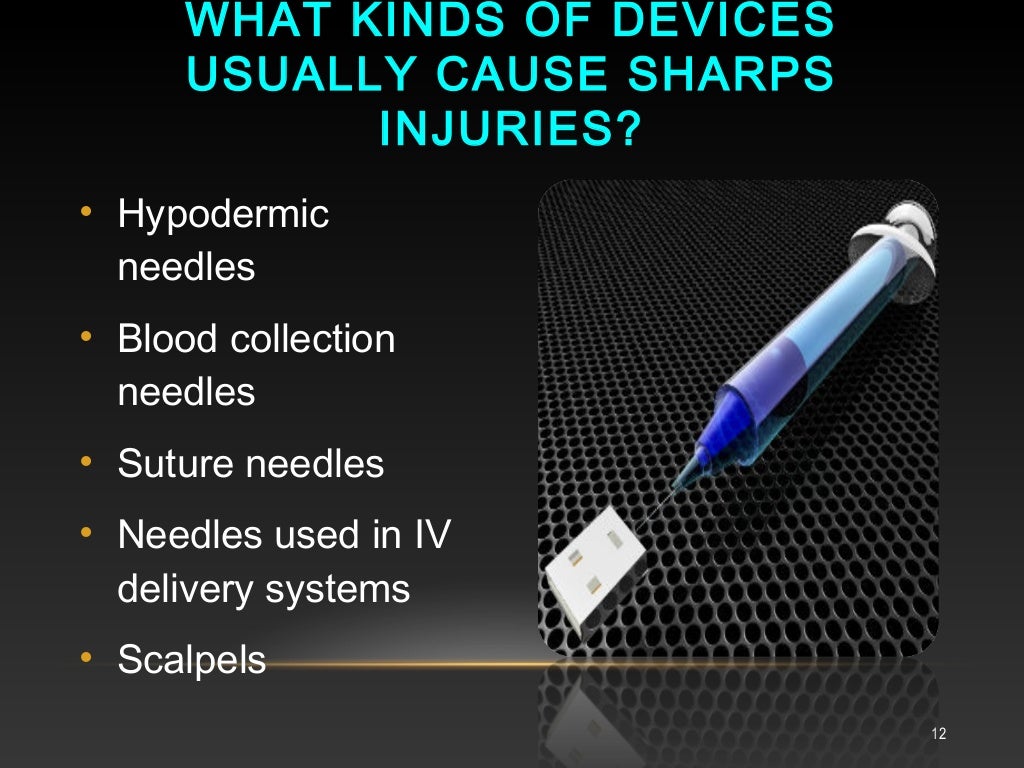 WHAT KINDS OF DEVICES USUALLY CAUSE SHARPS INJURIES?

• Hypodermic needles
• Blood collection needles
• Suture needles
• Needles used in IV delivery systems
• Scalpels

12